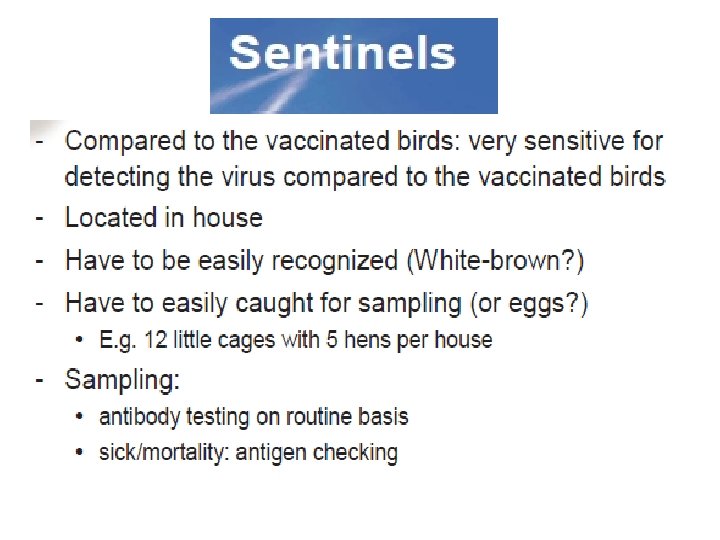 Sentinels

- Compared to the vaccinated birds: very sensitive for detecting the virus compared to the vaccinated birds
- Located in house
- Have to be easily recognized (White-brown?)
- Have to easily caught for sampling (or eggs?)
  • E.g. 12 little cages with 5 hens per house
- Sampling:
  • antibody testing on routine basis
  • sick/mortality: antigen checking